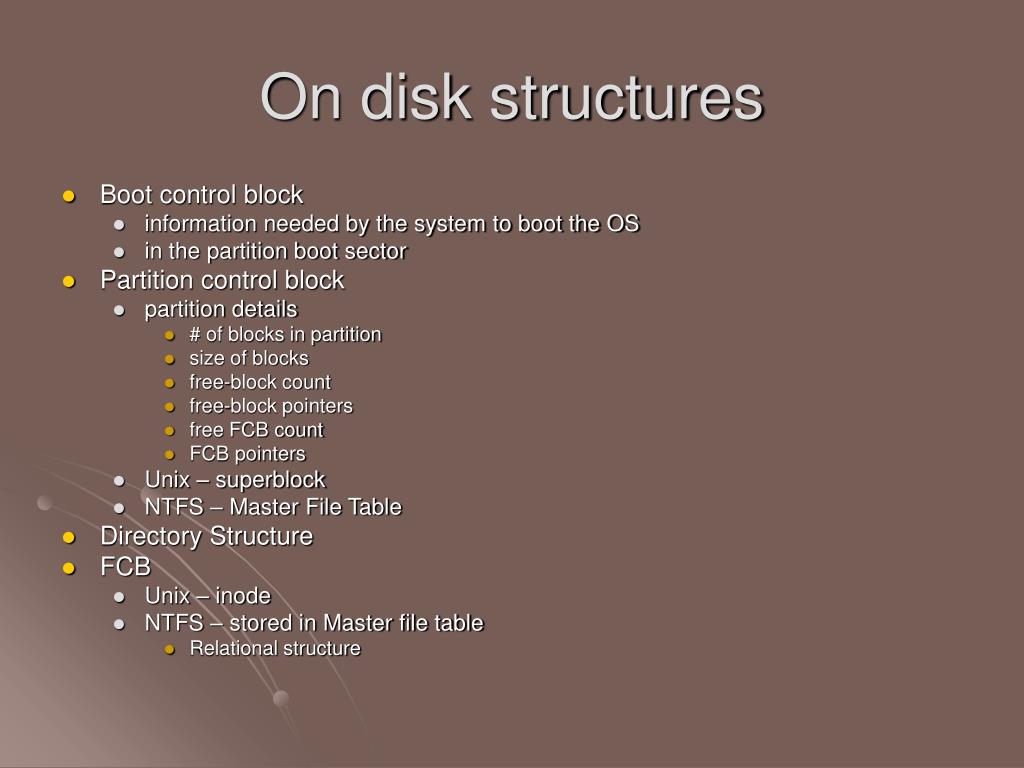 On disk structures

- Boot control block
  - information needed by the system to boot the OS
  - in the partition boot sector
- Partition control block
  - partition details
    - # of blocks in partition
    - size of blocks
    - free-block count
    - free-block pointers
    - free FCB count
    - FCB pointers
  - Unix – superblock
  - NTFS – Master File Table
- Directory Structure
- FCB
  - Unix – inode
  - NTFS – stored in Master file table
    - Relational structure